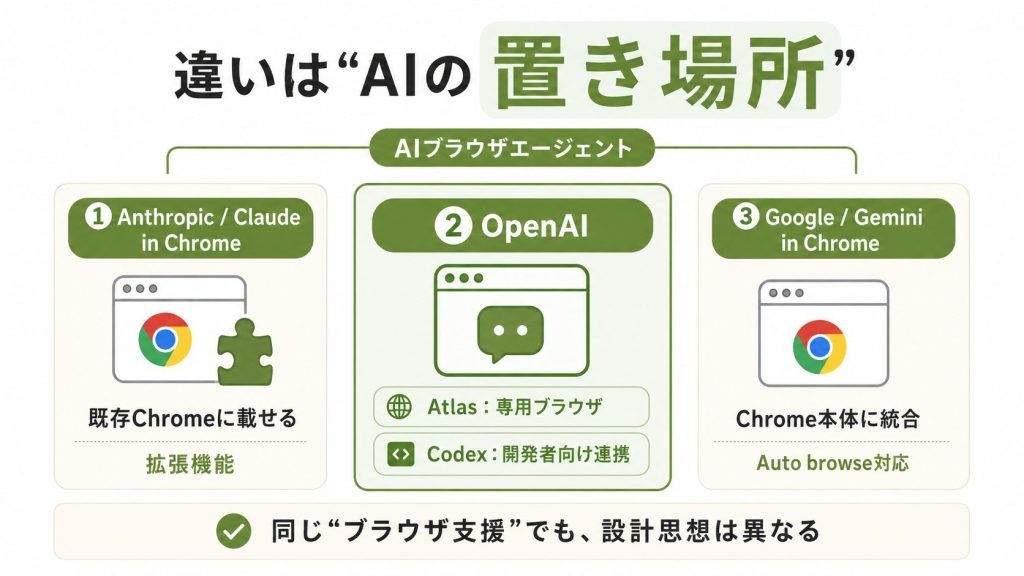 違いは“AIの置き場所”

AIブラウザエージェント

1 Anthropic / Claude in Chrome

既存Chromeに載せる

拡張機能

2 OpenAI

Atlas：専用ブラウザ

Codex：開発者向け連携

3 Google / Gemini in Chrome

Chrome本体に統合

Auto browse対応

同じ“ブラウザ支援”でも、設計思想は異なる